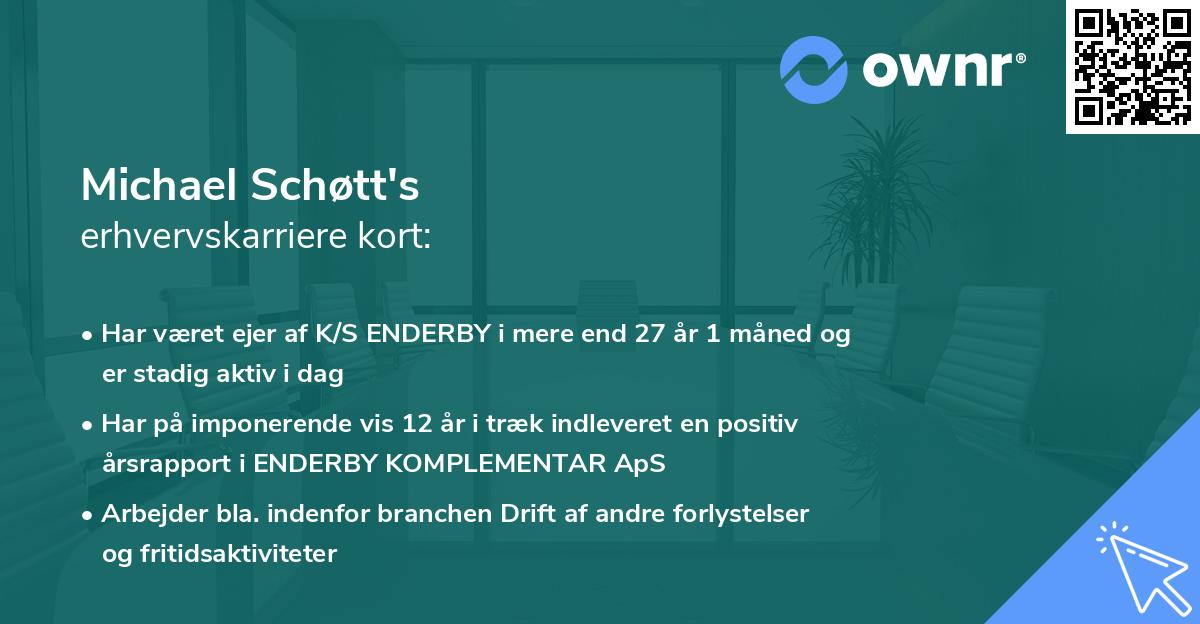 ownr®

Michael Schøtt's
erhvervskarriere kort:

• Har været ejer af K/S ENDERBY i mere end 27 år 1 måned og er stadig aktiv i dag

• Har på imponerende vis 12 år i træk indleveret en positiv årsrapport i ENDERBY KOMPLEMENTAR ApS

• Arbejder bla. indenfor branchen Drift af andre forlystelser og fritidsaktiviteter